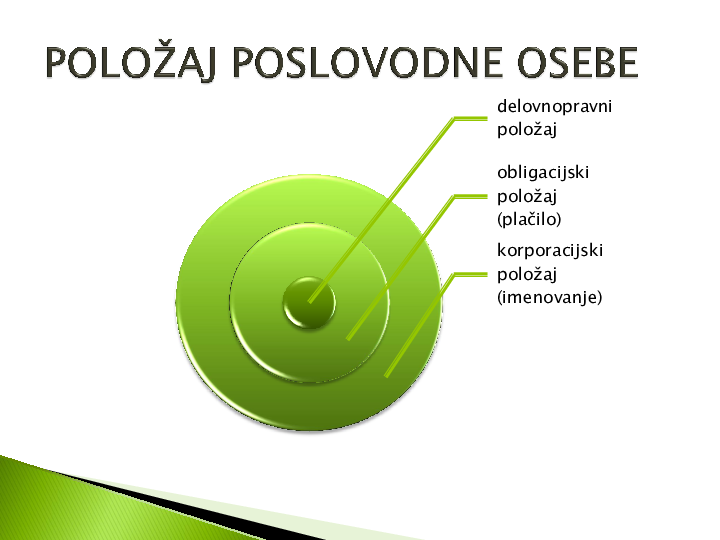 POLOŽAJ POSLOVODNE OSEBE

delovnopravni položaj

obligacijski položaj (plačilo)

korporacijski položaj (imenovanje)